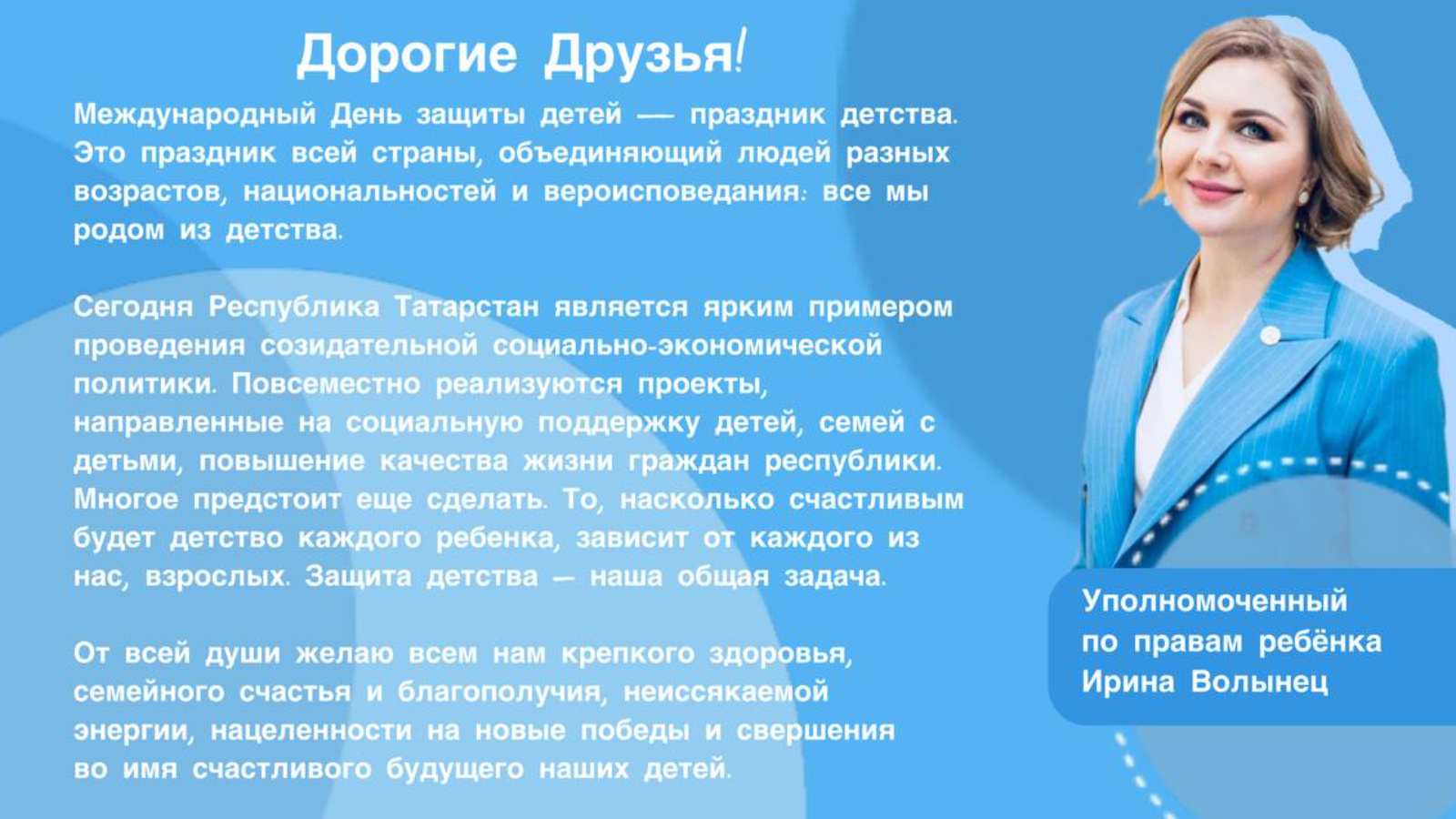 Дорогие Друзья!

Международный День защиты детей — праздник детства. Это праздник всей страны, объединяющий людей разных возрастов, национальностей и вероисповедания: все мы родом из детства.

Сегодня Республика Татарстан является ярким примером проведения созидательной социально-экономической политики. Повсеместно реализуются проекты, направленные на социальную поддержку детей, семей с детьми, повышение качества жизни граждан республики. Многое предстоит еще сделать. То, насколько счастливым будет детство каждого ребенка, зависит от каждого из нас, взрослых. Защита детства — наша общая задача.

От всей души желаю всем нам крепкого здоровья, семейного счастья и благополучия, неиссякаемой энергии, нацеленности на новые победы и свершения во имя счастливого будущего наших детей.

Уполномоченный по правам ребёнка Ирина Волынец